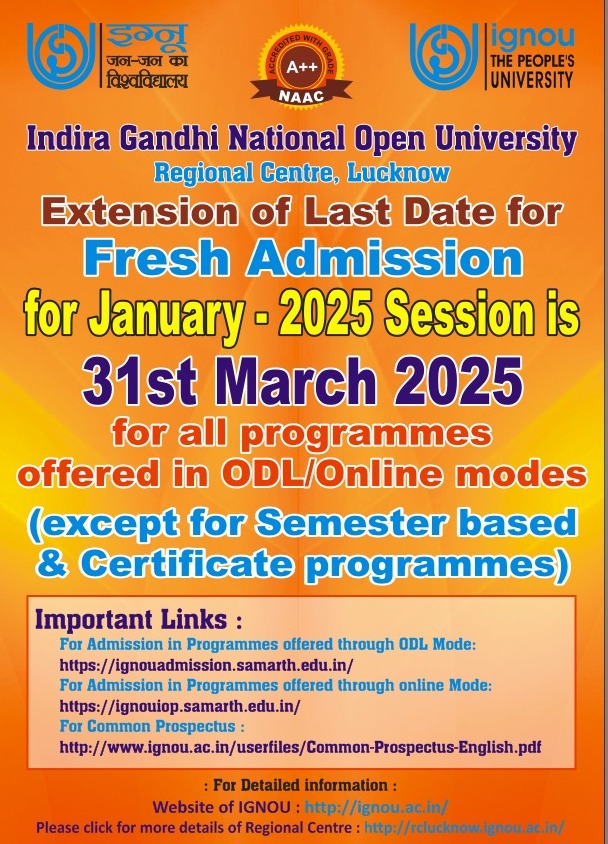 इग्नू
जन-जन का
विश्वविद्यालय

ACCREDITED WITH GRADE
A++
NAAC

ignou
THE PEOPLE'S
UNIVERSITY

Indira Gandhi National Open University
Regional Centre, Lucknow

Extension of Last Date for
Fresh Admission
for January - 2025 Session is
31st March 2025
for all programmes
offered in ODL/Online modes
(except for Semester based & Certificate programmes)

Important Links :
For Admission in Programmes offered through ODL Mode:
https://ignouadmission.samarth.edu.in/
For Admission in Programmes offered through online Mode:
https://ignouiop.samarth.edu.in/
For Common Prospectus :
http://www.ignou.ac.in/userfiles/Common-Prospectus-English.pdf

: For Detailed information :
Website of IGNOU : http://ignou.ac.in/
Please click for more details of Regional Centre : http://rclucknow.ignou.ac.in/